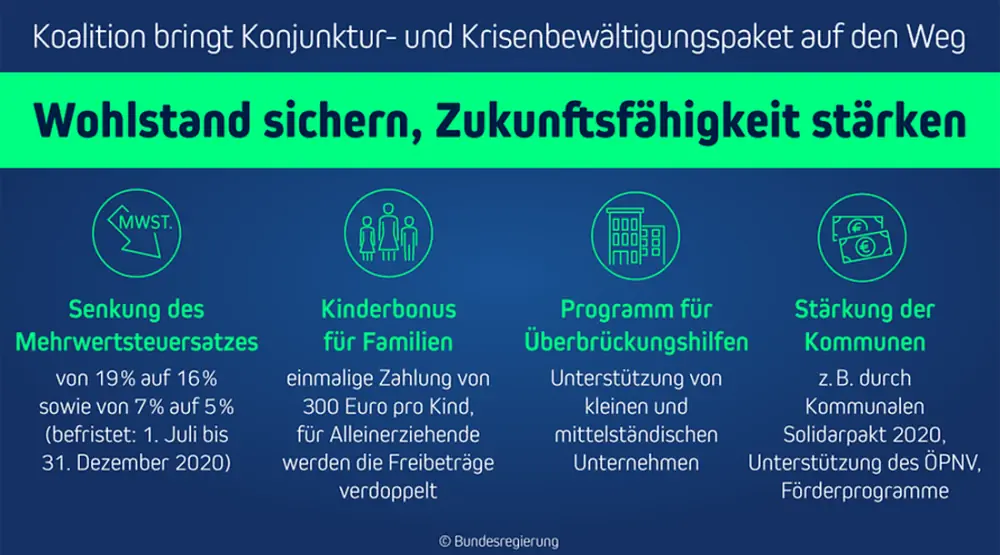 Koalition bringt Konjunktur- und Krisenbewältigungspaket auf den Weg

Wohlstand sichern, Zukunftsfähigkeit stärken

MWST.

Senkung des Mehrwertsteuersatzes

von 19% auf 16% sowie von 7% auf 5% (befristet: 1. Juli bis 31. Dezember 2020)

Kinderbonus für Familien

einmalige Zahlung von 300 Euro pro Kind, für Alleinerziehende werden die Freibeträge verdoppelt

Programm für Überbrückungshilfen

Unterstützung von kleinen und mittelständischen Unternehmen

Stärkung der Kommunen

z. B. durch Kommunalen Solidarpakt 2020, Unterstützung des ÖPNV, Förderprogramme

© Bundesregierung